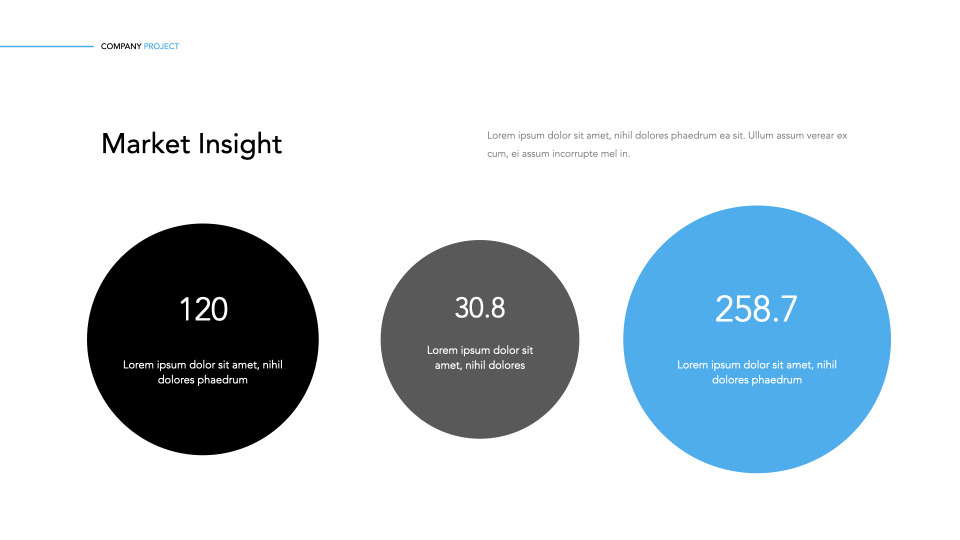 COMPANY PROJECT

Market Insight

Lorem ipsum dolor sit amet, nihil dolores phaedrum ea sit. Ullum assum verear ex cum, ei assum incorrupte mel in.

120

Lorem ipsum dolor sit amet, nihil dolores phaedrum

30.8

Lorem ipsum dolor sit amet, nihil dolores

258.7

Lorem ipsum dolor sit amet, nihil dolores phaedrum